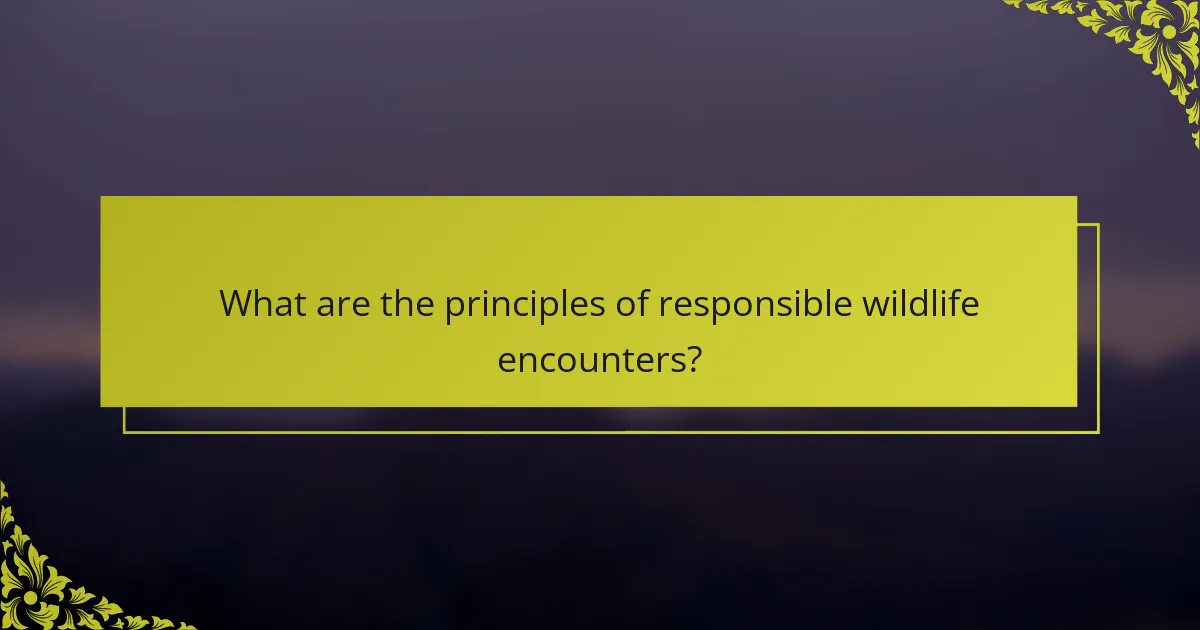 What are the principles of responsible wildlife encounters?